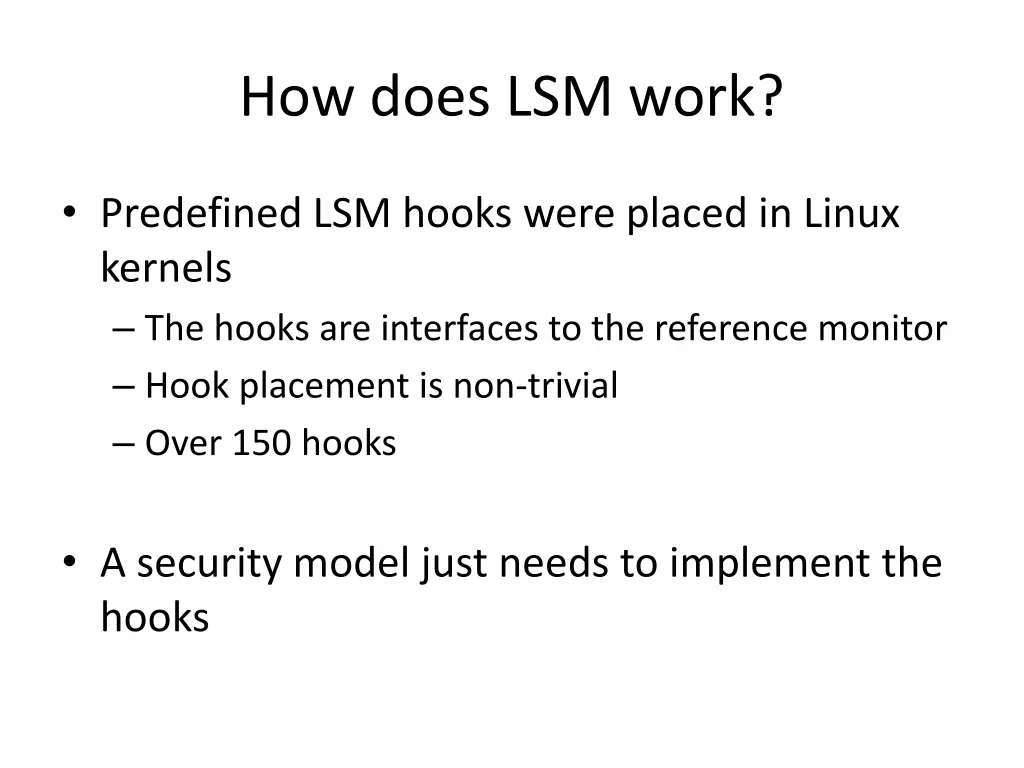 How does LSM work?

• Predefined LSM hooks were placed in Linux kernels
– The hooks are interfaces to the reference monitor
– Hook placement is non-trivial
– Over 150 hooks

• A security model just needs to implement the hooks